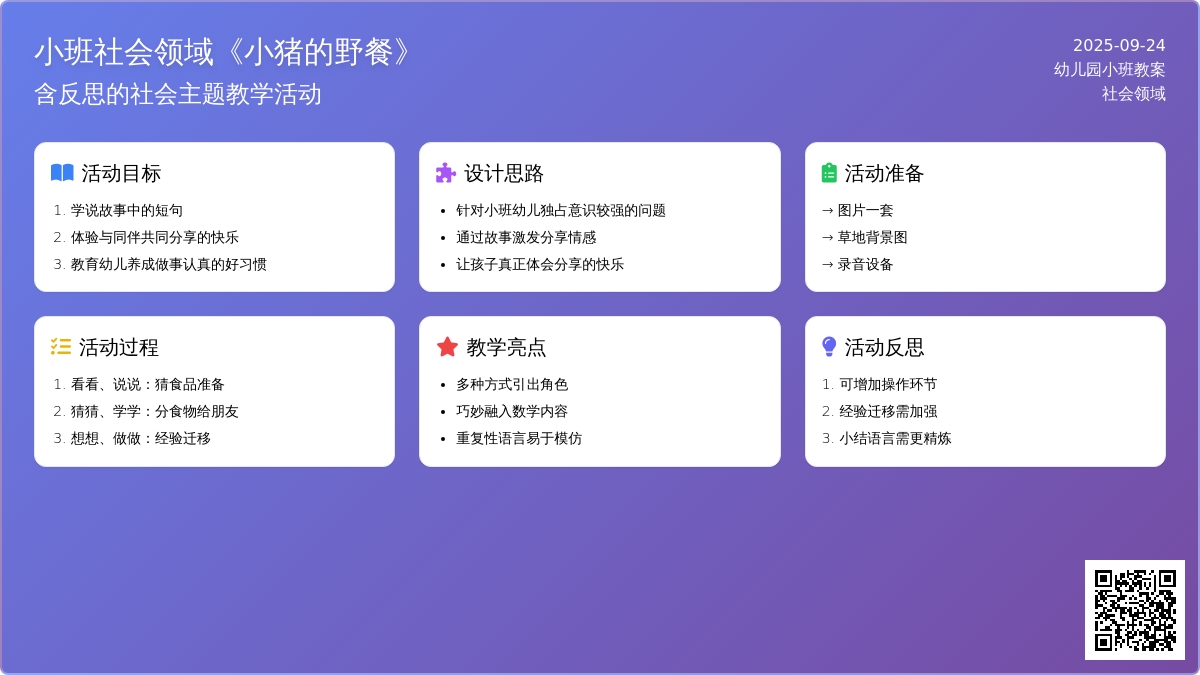 小班社会领域《小猪的野餐》
含反思的社会主题教学活动

2025-09-24
幼儿园小班教案
社会领域

活动目标
1. 学说故事中的短句
2. 体验与同伴共同分享的快乐
3. 教育幼儿养成做事认真的好习惯

设计思路
• 针对小班幼儿独占意识较强的问题
• 通过故事激发分享情感
• 让孩子真正体会分享的快乐

活动准备
→ 图片一套
→ 草地背景图
→ 录音设备

活动过程
1. 看看、说说：猜食品准备
2. 猜猜、学学：分食物给朋友
3. 想想、做做：经验迁移

教学亮点
• 多种方式引出角色
• 巧妙融入数学内容
• 重复性语言易于模仿

活动反思
1. 可增加操作环节
2. 经验迁移需加强
3. 小结语言需更精炼